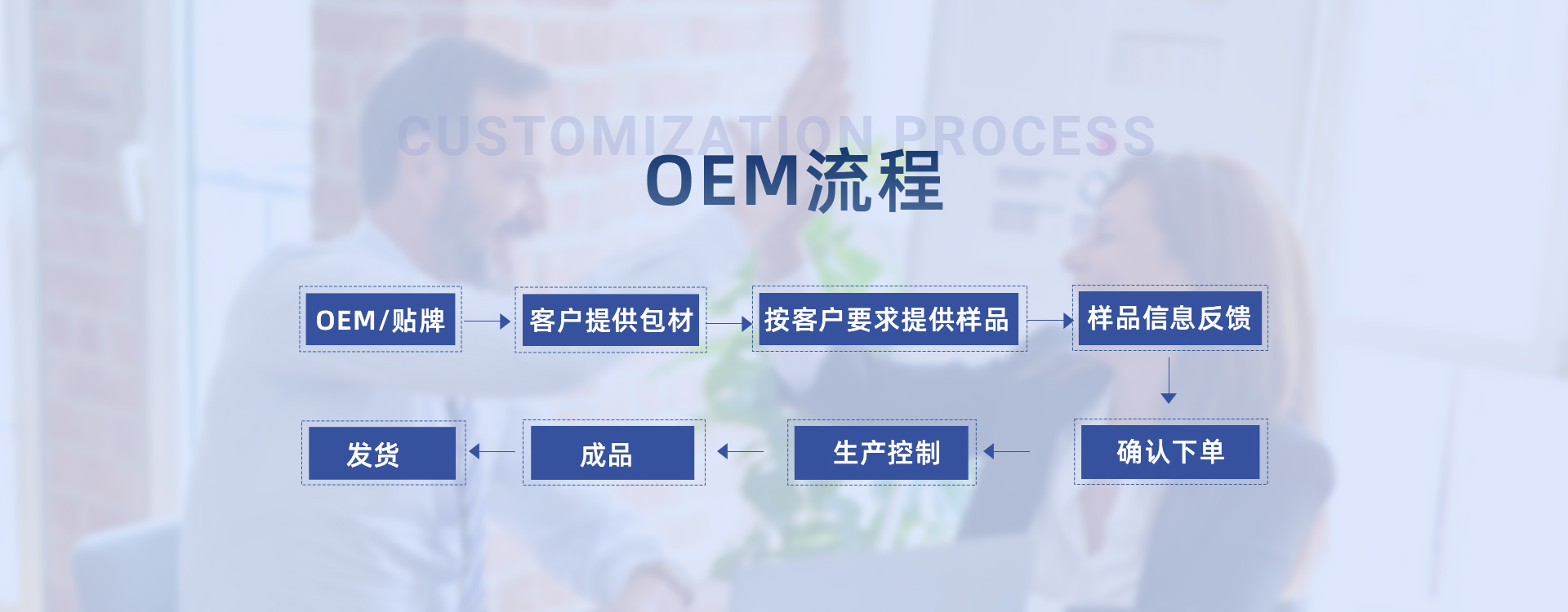 CUSTOMIZATION PROCESS

OEM流程

OEM/贴牌

客户提供包材

按客户要求提供样品

样品信息反馈

确认下单

生产控制

成品

发货